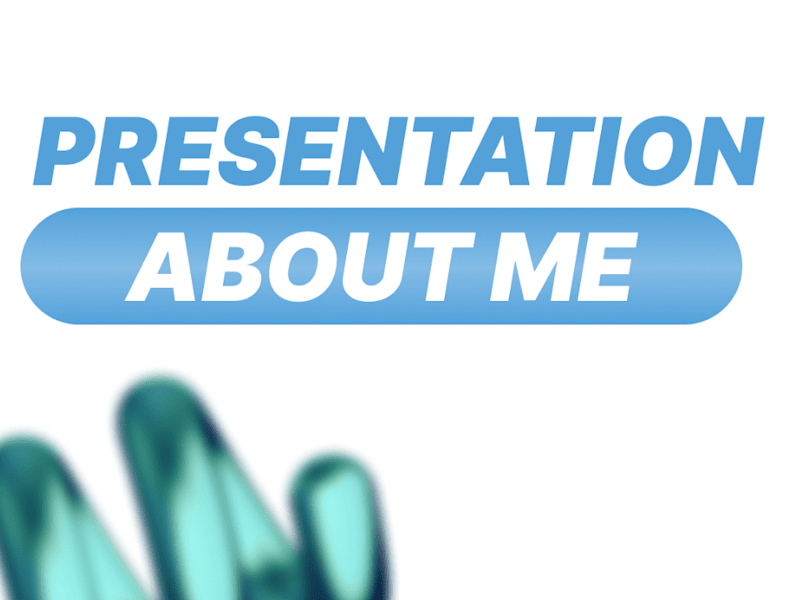 PRESENTATION
ABOUT ME